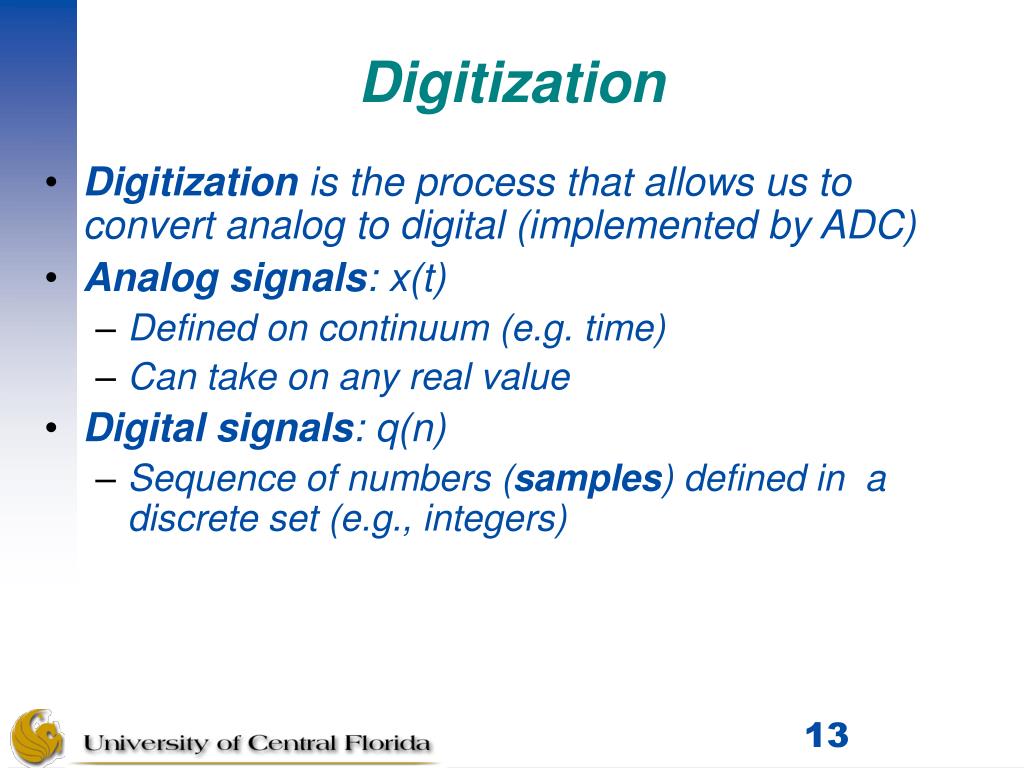 Digitization

• Digitization is the process that allows us to convert analog to digital (implemented by ADC)
• Analog signals: x(t)
– Defined on continuum (e.g. time)
– Can take on any real value
• Digital signals: q(n)
– Sequence of numbers (samples) defined in a discrete set (e.g., integers)

University of Central Florida

13